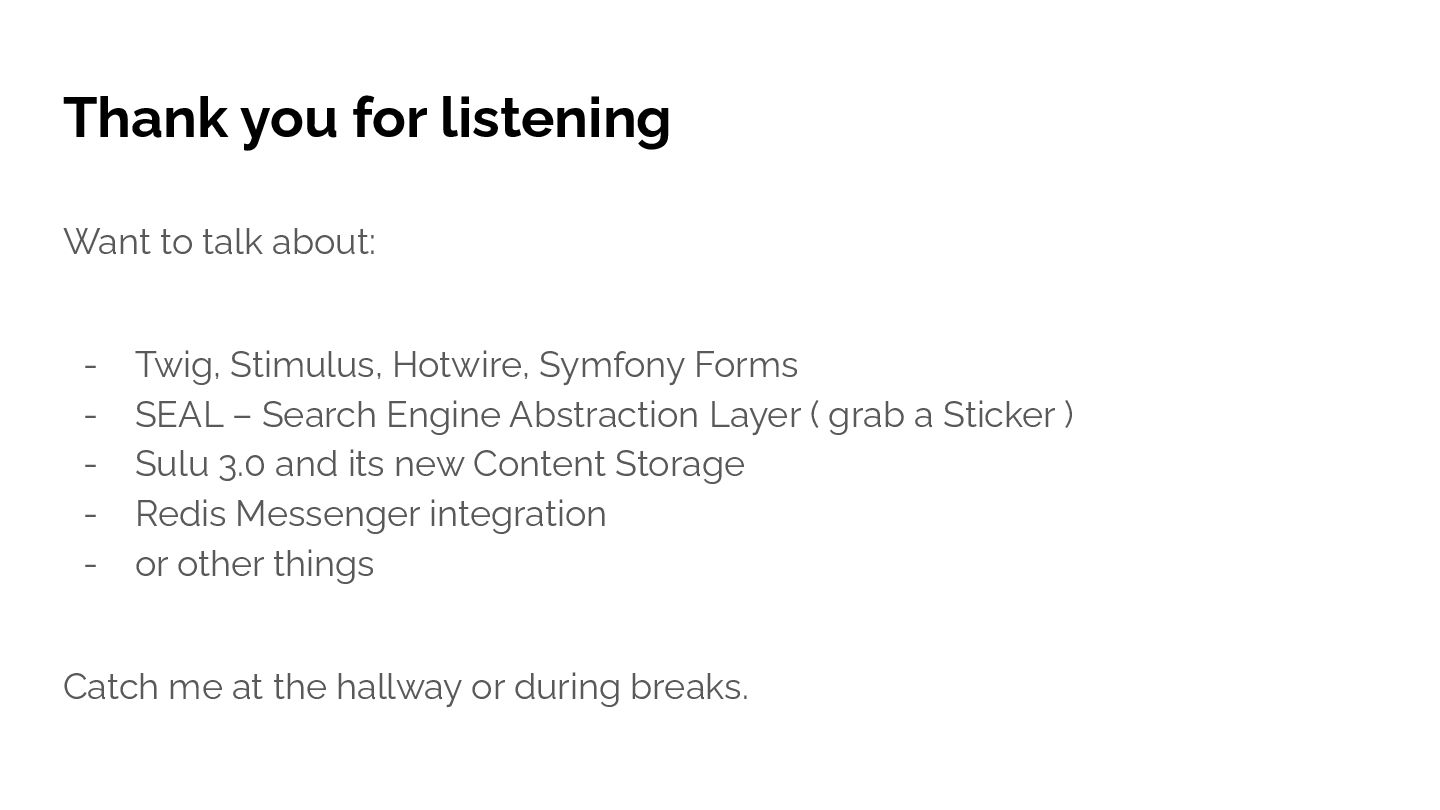 Thank you for listening

Want to talk about:

- Twig, Stimulus, Hotwire, Symfony Forms
- SEAL – Search Engine Abstraction Layer ( grab a Sticker )
- Sulu 3.0 and its new Content Storage
- Redis Messenger integration
- or other things

Catch me at the hallway or during breaks.